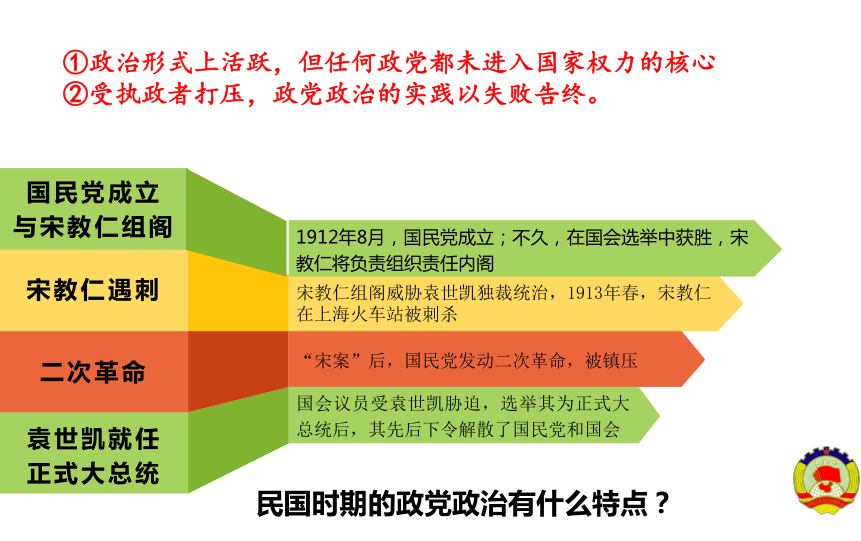 ①政治形式上活跃，但任何政党都未进入国家权力的核心
②受执政者打压，政党政治的实践以失败告终。

国民党成立与宋教仁组阁

1912年8月，国民党成立；不久，在国会选举中获胜，宋教仁将负责组织责任内阁

宋教仁遇刺

宋教仁组阁威胁袁世凯独裁统治，1913年春，宋教仁在上海火车站被刺杀

二次革命

“宋案”后，国民党发动二次革命，被镇压

袁世凯就任正式大总统

国会议员受袁世凯胁迫，选举其为正式大总统后，其先后下令解散了国民党和国会

民国时期的政党政治有什么特点？